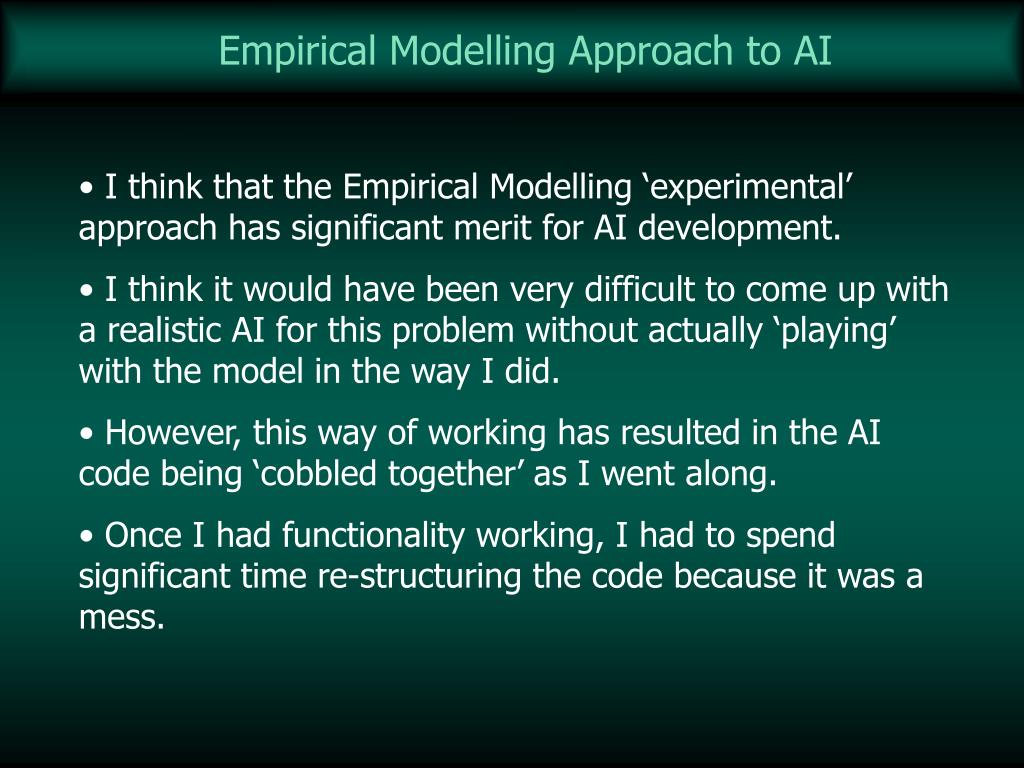 Empirical Modelling Approach to AI

• I think that the Empirical Modelling ‘experimental’ approach has significant merit for AI development.

• I think it would have been very difficult to come up with a realistic AI for this problem without actually ‘playing’ with the model in the way I did.

• However, this way of working has resulted in the AI code being ‘cobbled together’ as I went along.

• Once I had functionality working, I had to spend significant time re-structuring the code because it was a mess.